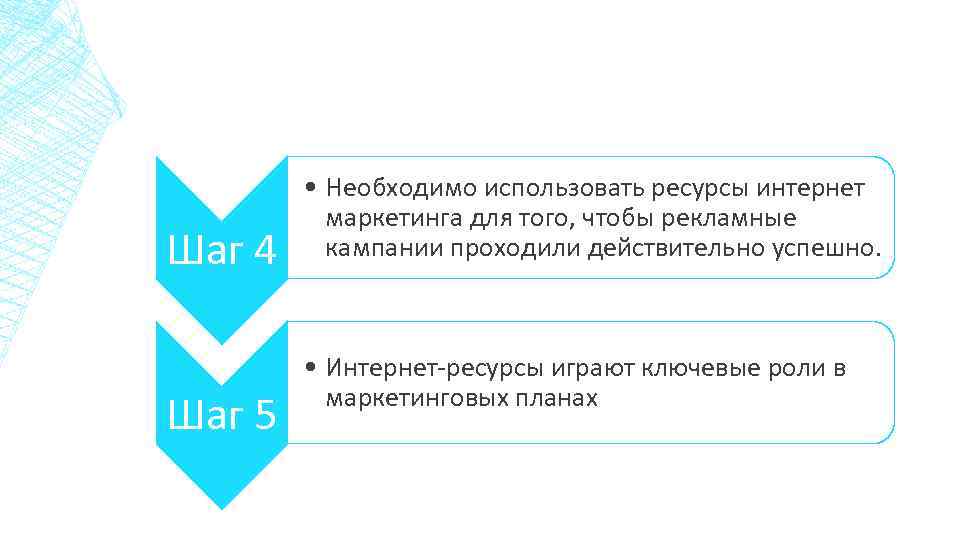 Шаг 4

• Необходимо использовать ресурсы интернет маркетинга для того, чтобы рекламные кампании проходили действительно успешно.

Шаг 5

• Интернет-ресурсы играют ключевые роли в маркетинговых планах